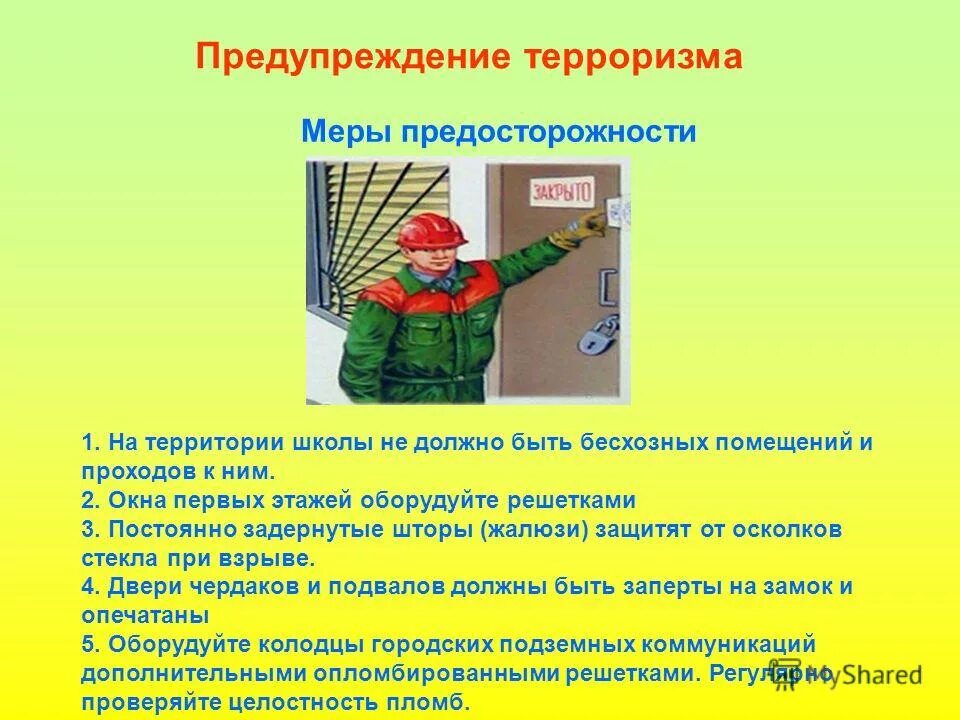 Предупреждение терроризма

Меры предосторожности

ЗАКРЫТО

1. На территории школы не должно быть бесхозных помещений и проходов к ним.
2. Окна первых этажей оборудуйте решетками
3. Постоянно задернутые шторы (жалюзи) защитят от осколков стекла при взрыве.
4. Двери чердаков и подвалов должны быть заперты на замок и опечатаны
5. Оборудуйте колодцы городских подземных коммуникаций дополнительными опломбированными решетками. Регулярно проверяйте целостность пломб.

MyShared